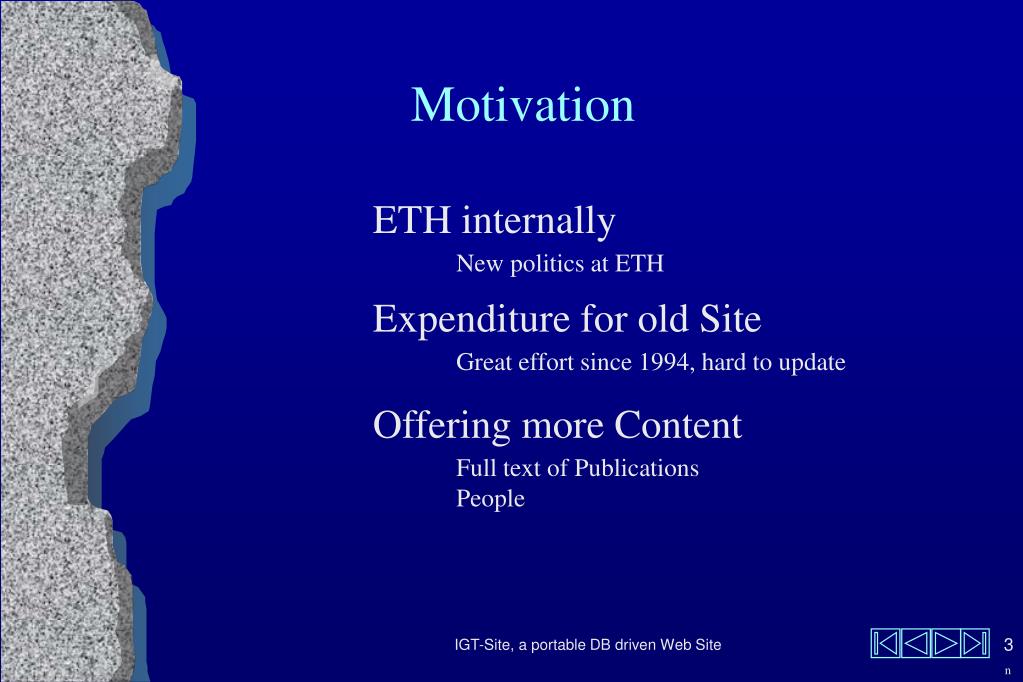 Motivation

ETH internally

New politics at ETH

Expenditure for old Site

Great effort since 1994, hard to update

Offering more Content

Full text of Publications
People

IGT-Site, a portable DB driven Web Site

3

n